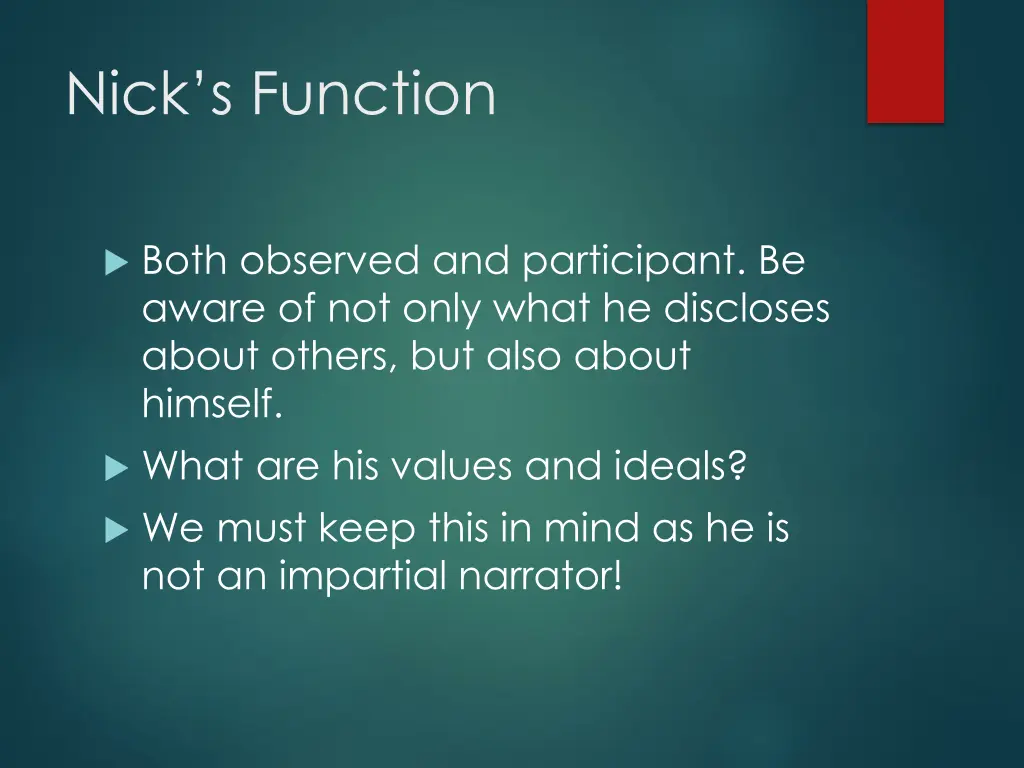 Nick's Function

Both observed and participant. Be aware of not only what he discloses about others, but also about himself.

What are his values and ideals?

We must keep this in mind as he is not an impartial narrator!